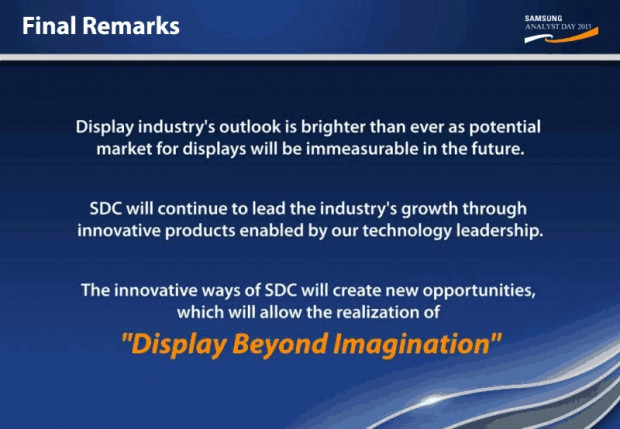 Final Remarks

SAMSUNG
ANALYST DAY 2013

Display industry's outlook is brighter than ever as potential market for displays will be immeasurable in the future.

SDC will continue to lead the industry's growth through innovative products enabled by our technology leadership.

The innovative ways of SDC will create new opportunities, which will allow the realization of

"Display Beyond Imagination"